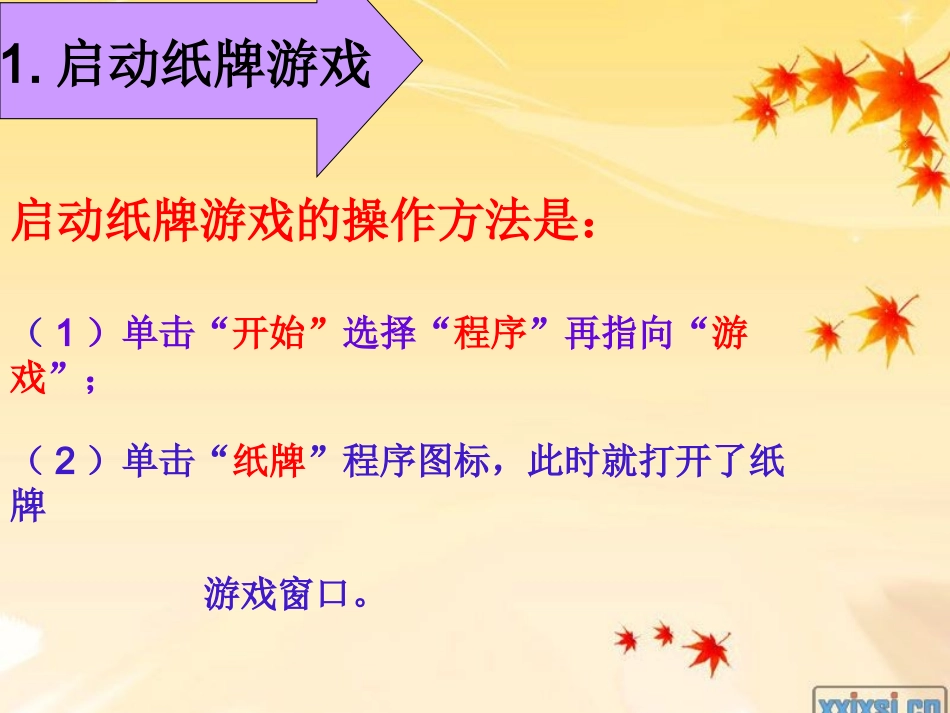 1. 启动纸牌游戏

启动纸牌游戏的操作方法是：

（1）单击“开始”选择“程序”再指向“游戏”；

（2）单击“纸牌”程序图标，此时就打开了纸牌

游戏窗口。

xxjxsj.cn